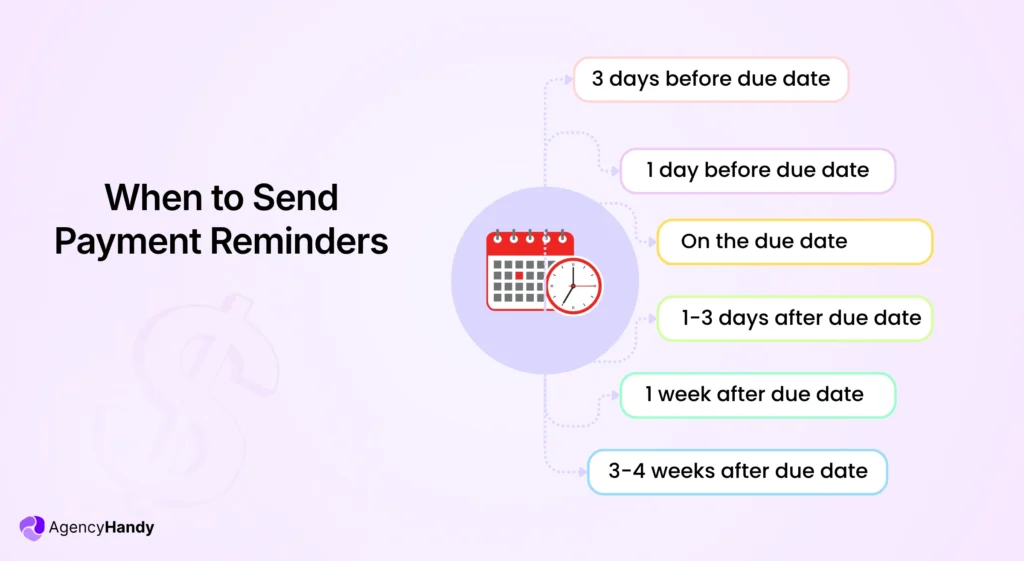 When to Send Payment Reminders

3 days before due date

1 day before due date

On the due date

1-3 days after due date

1 week after due date

3-4 weeks after due date

AgencyHandy